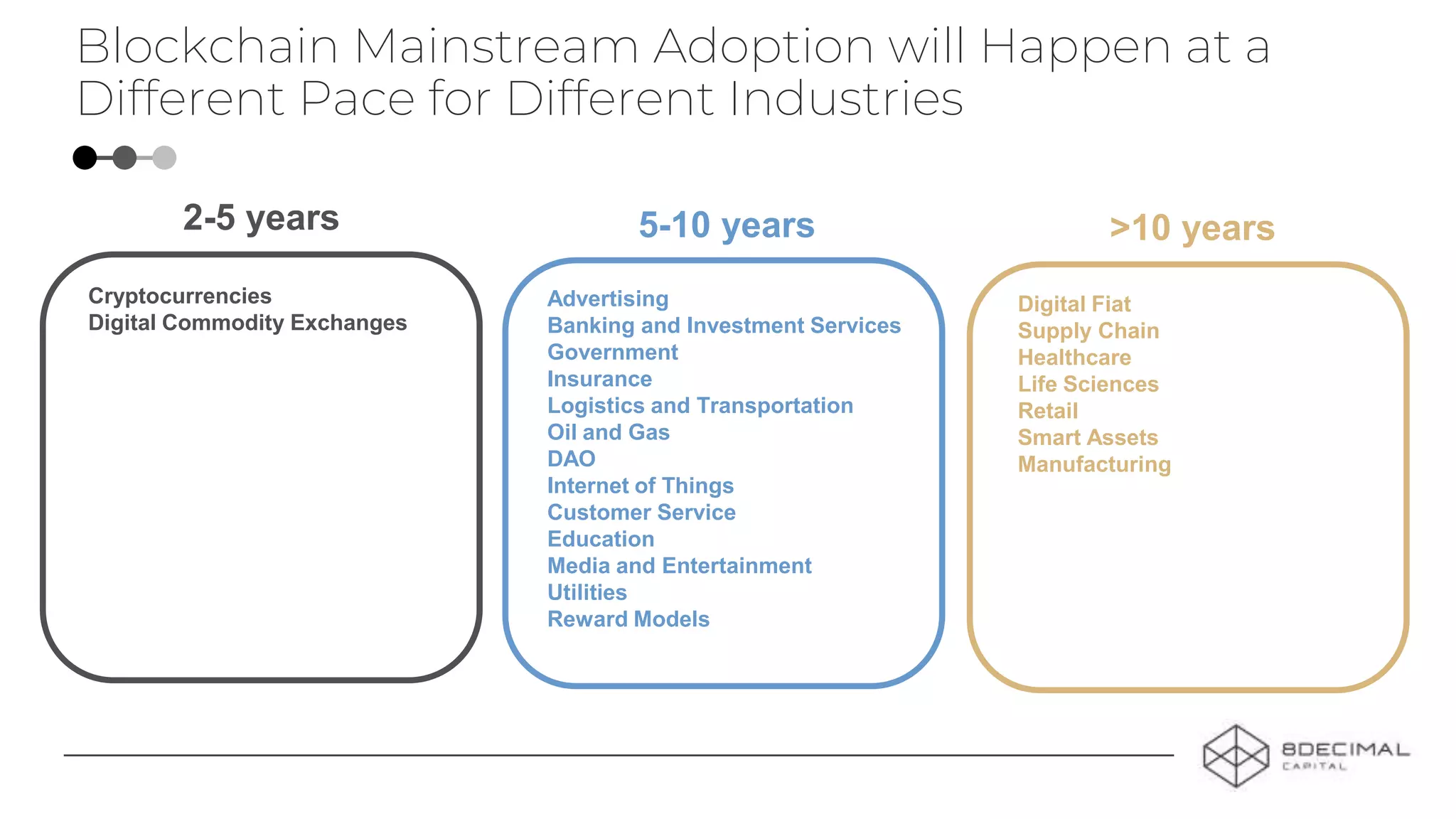 Blockchain Mainstream Adoption will Happen at a Different Pace for Different Industries

2-5 years

Cryptocurrencies
Digital Commodity Exchanges

5-10 years

Advertising
Banking and Investment Services
Government
Insurance
Logistics and Transportation
Oil and Gas
DAO
Internet of Things
Customer Service
Education
Media and Entertainment
Utilities
Reward Models

>10 years

Digital Fiat
Supply Chain
Healthcare
Life Sciences
Retail
Smart Assets
Manufacturing

8DECIMAL
CAPITAL